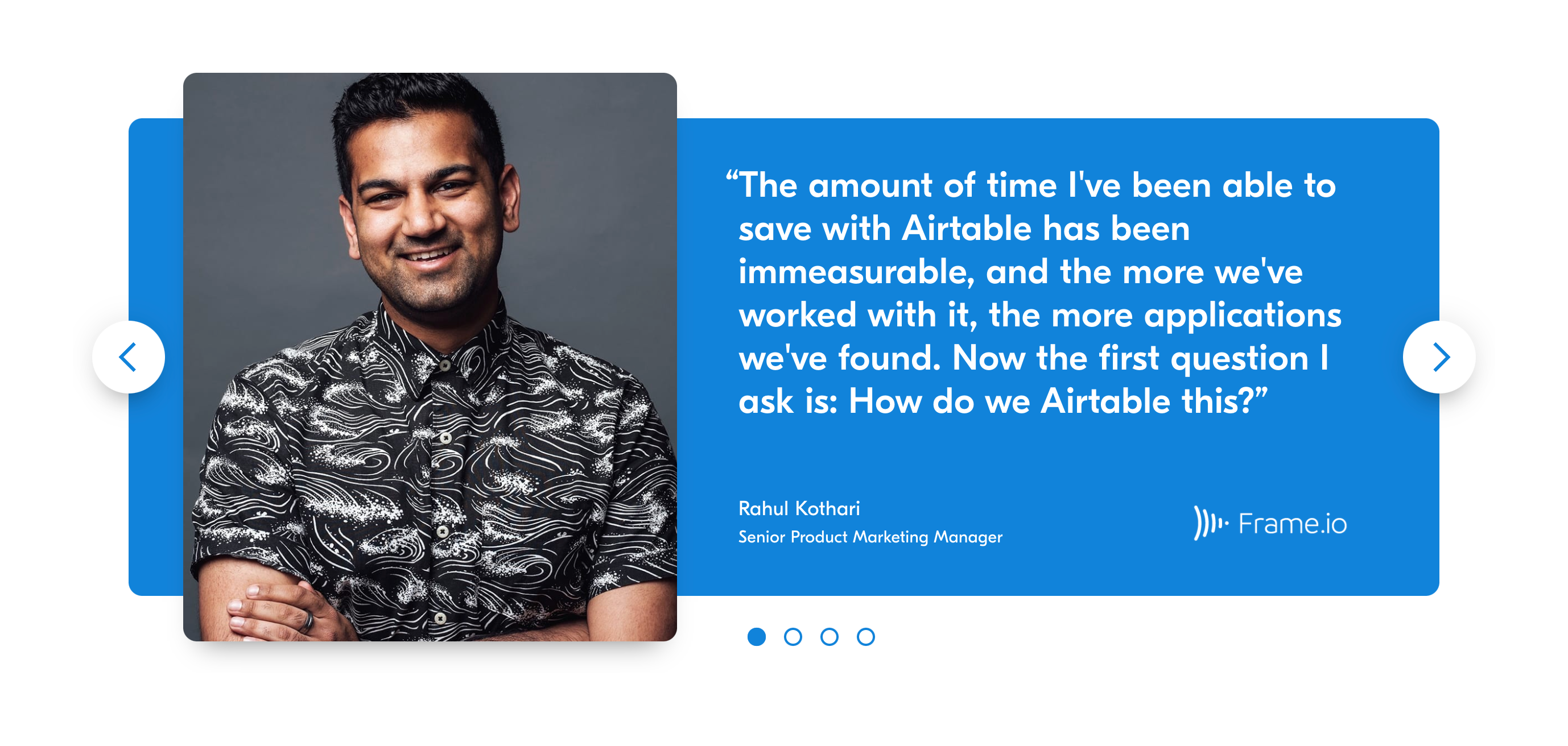 “The amount of time I've been able to save with Airtable has been immeasurable, and the more we've worked with it, the more applications we've found. Now the first question I ask is: How do we Airtable this?”

Rahul Kothari
Senior Product Marketing Manager

Frame.io